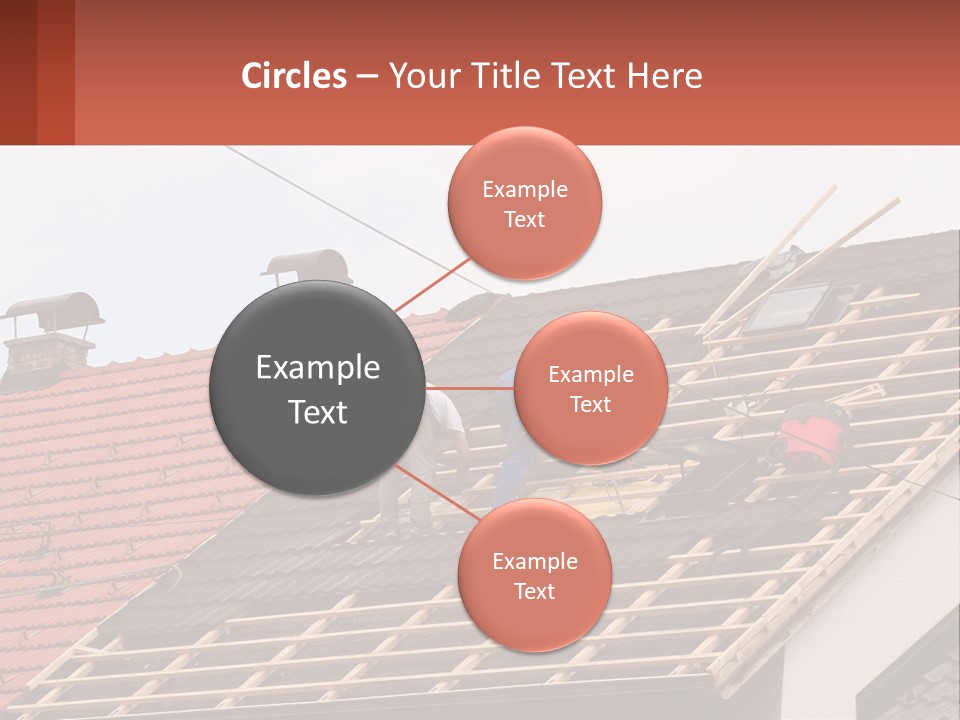 Circles – Your Title Text Here

Example Text

Example Text

Example Text

Example Text